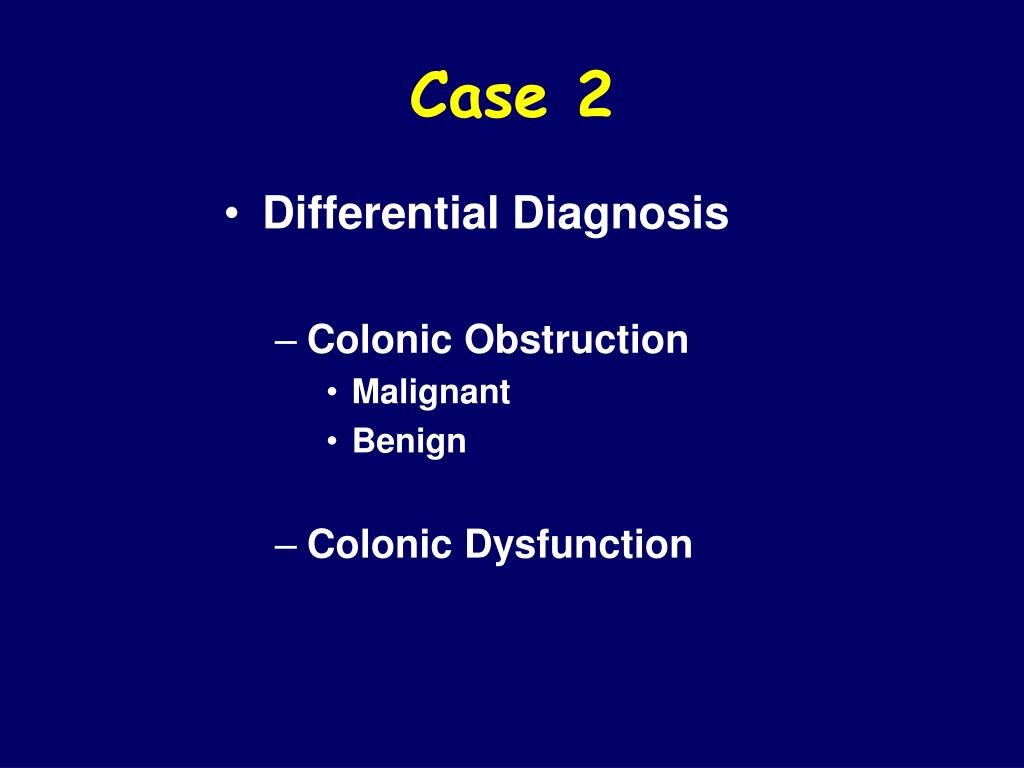 Case 2

• Differential Diagnosis

– Colonic Obstruction
• Malignant
• Benign

– Colonic Dysfunction